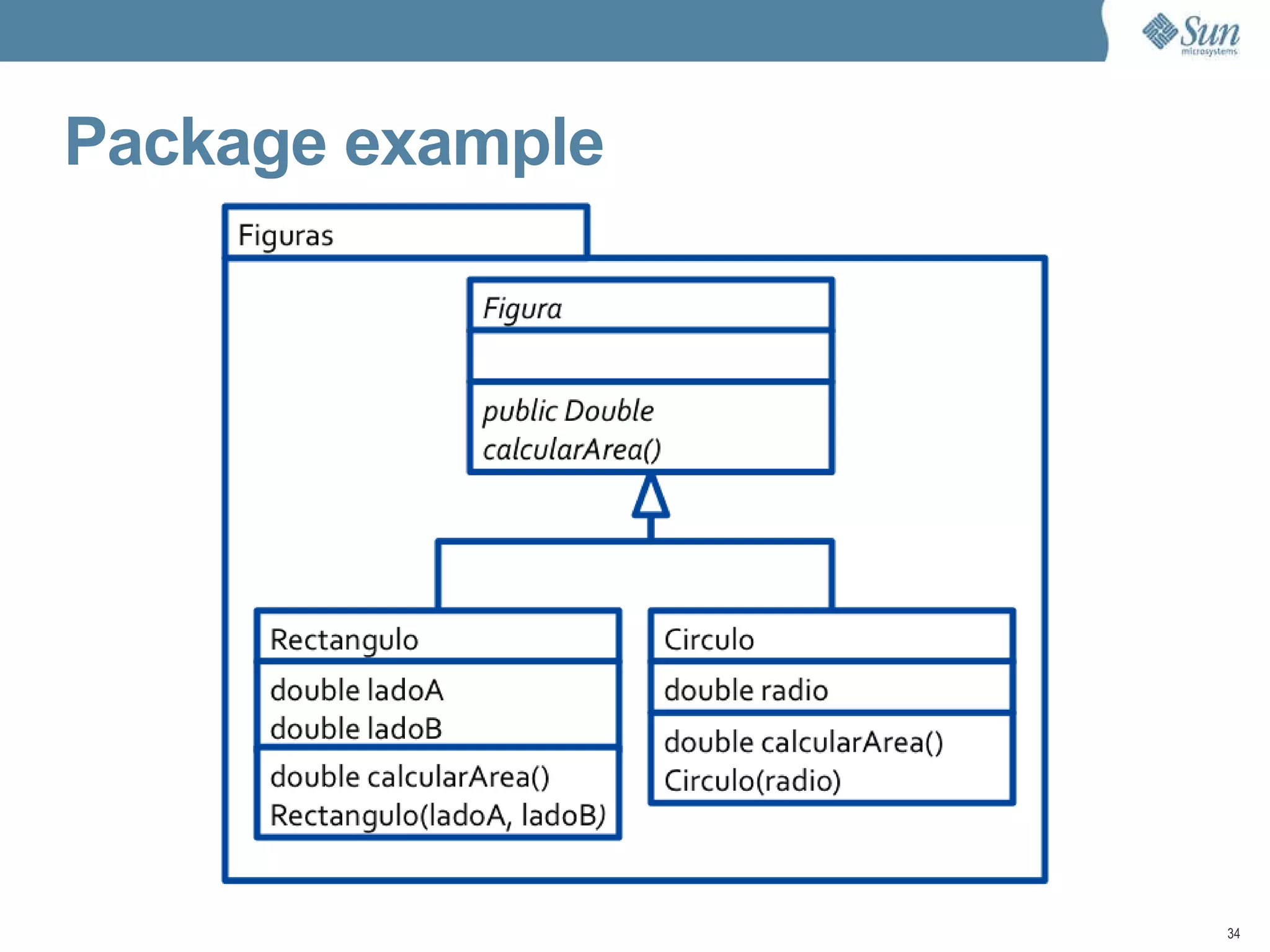 Sun microsystems

Package example

Figuras

Figura

public Double calcularArea()

Rectangulo

double ladoA
double ladoB

double calcularArea()
Rectangulo(ladoA, ladoB)

Circulo

double radio

double calcularArea()
Circulo(radio)

34